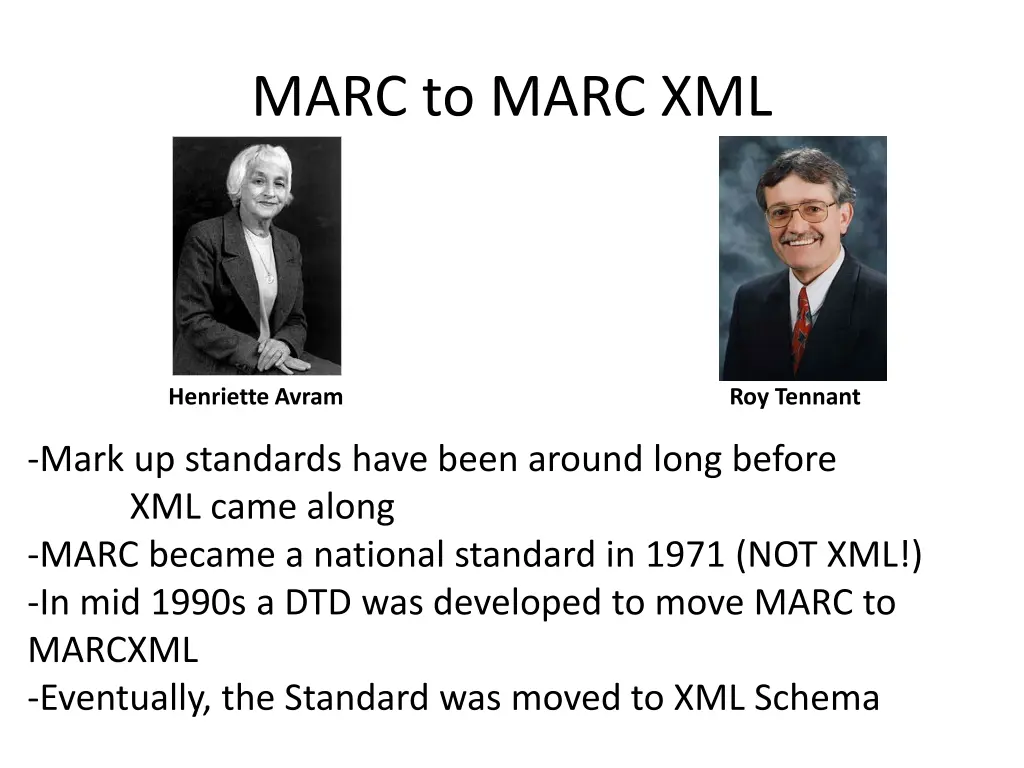 MARC to MARC XML

Henriette Avram

Roy Tennant

-Mark up standards have been around long before XML came along
-MARC became a national standard in 1971 (NOT XML!)
-In mid 1990s a DTD was developed to move MARC to MARCXML
-Eventually, the Standard was moved to XML Schema